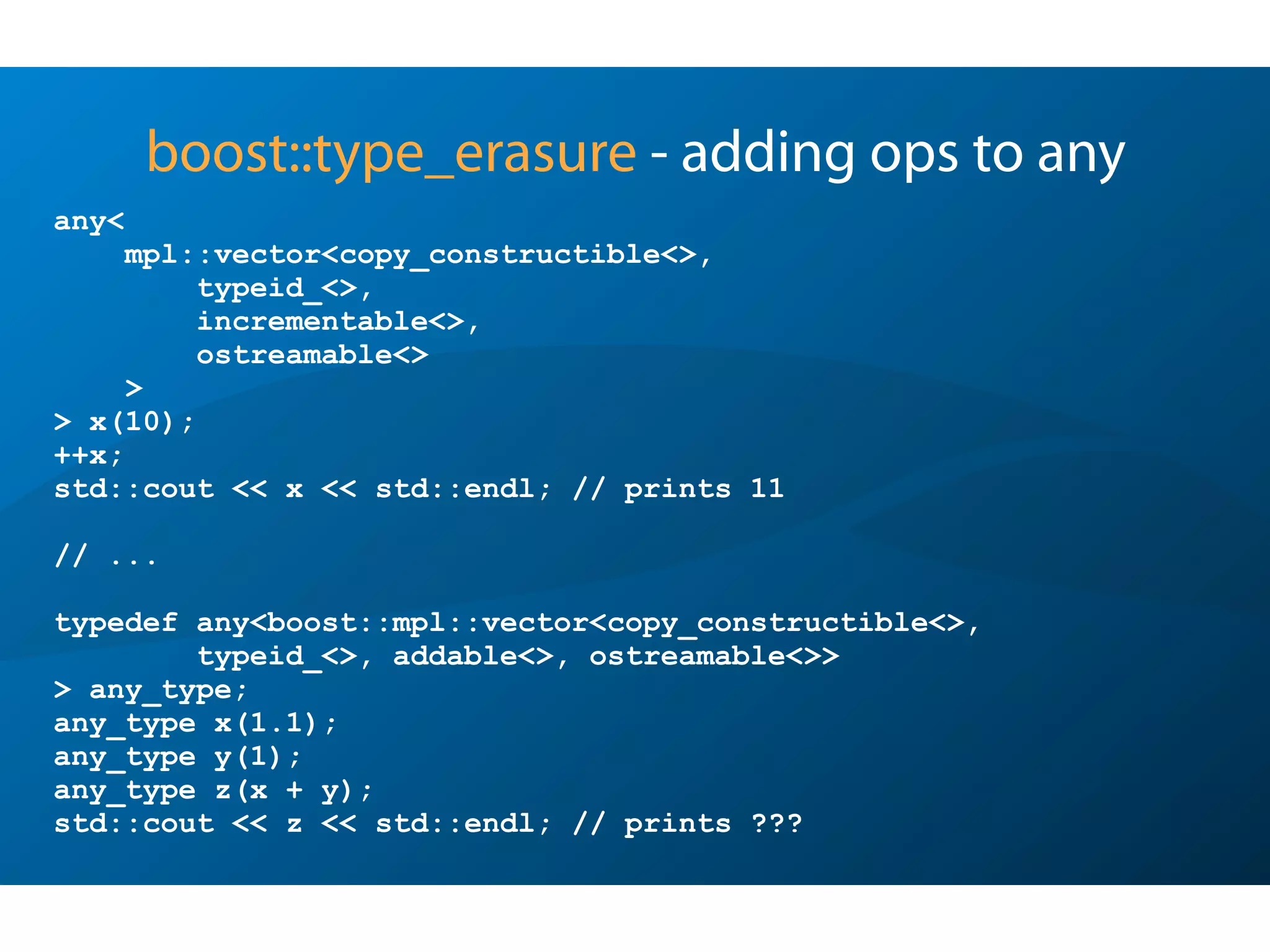 boost::type_erasure - adding ops to any

any<
    mpl::vector<copy_constructible<>,
        typeid_<>,
        incrementable<>,
        ostreamable<>
    >
> x(10);
++x;
std::cout << x << std::endl; // prints 11

// ...

typedef any<boost::mpl::vector<copy_constructible<>,
        typeid_<>, addable<>, ostreamable<>>
> any_type;
any_type x(1.1);
any_type y(1);
any_type z(x + y);
std::cout << z << std::endl; // prints ???